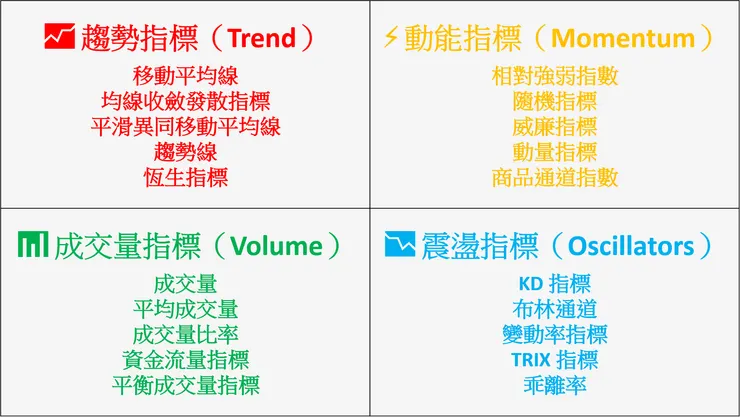 趨勢指標（Trend）

移動平均線
均線收斂發散指標
平滑異同移動平均線
趨勢線
恆生指標

動能指標（Momentum）

相對強弱指數
隨機指標
威廉指標
動量指標
商品通道指數

成交量指標（Volume）

成交量
平均成交量
成交量比率
資金流量指標
平衡成交量指標

震盪指標（Oscillators）

KD 指標
布林通道
變動率指標
TRIX 指標
乖離率